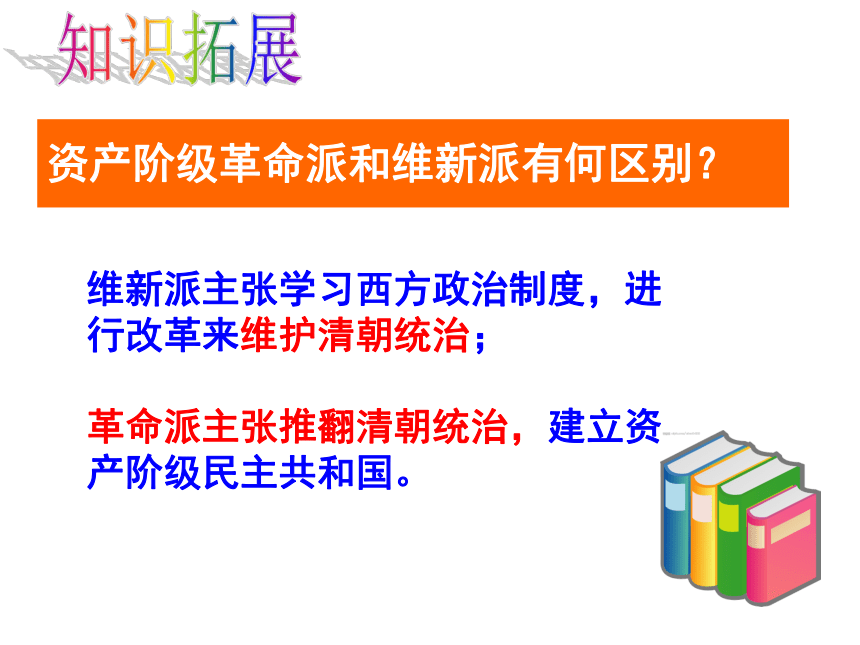 知识拓展

资产阶级革命派和维新派有何区别？

维新派主张学习西方政治制度，进行改革来维护清朝统治；

革命派主张推翻清朝统治，建立资产阶级民主共和国。